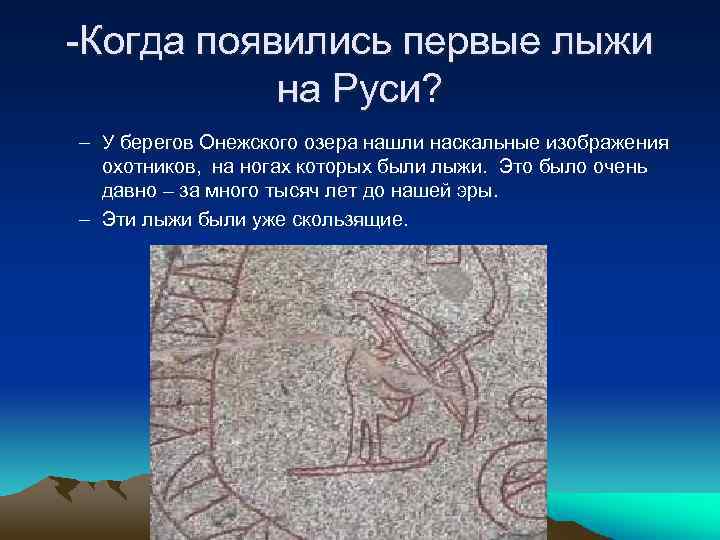 -Когда появились первые лыжи на Руси?

– У берегов Онежского озера нашли наскальные изображения охотников, на ногах которых были лыжи. Это было очень давно – за много тысяч лет до нашей эры.

– Эти лыжи были уже скользящие.